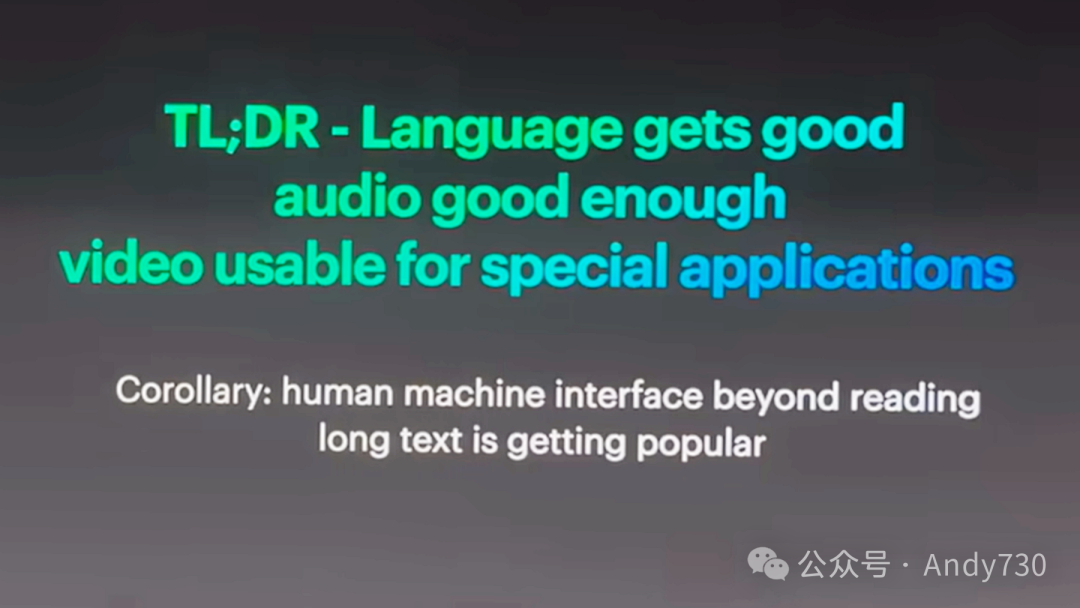 TL;DR - Language gets good
audio good enough
video usable for special applications

Corollary: human machine interface beyond reading long text is getting popular

公众号 · Andy730